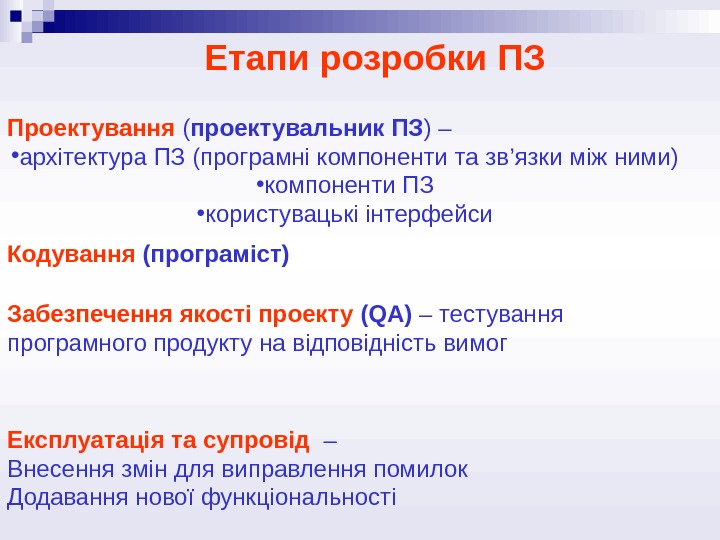 Етапи розробки ПЗ

Проектування (проектувальник ПЗ) –
•архітектура ПЗ (програмні компоненти та зв’язки між ними)
•компоненти ПЗ
•користувацькі інтерфейси

Кодування (програміст)

Забезпечення якості проекту (QA) – тестування програмного продукту на відповідність вимог

Експлуатація та супровід –
Внесення змін для виправлення помилок
Додавання нової функціональності